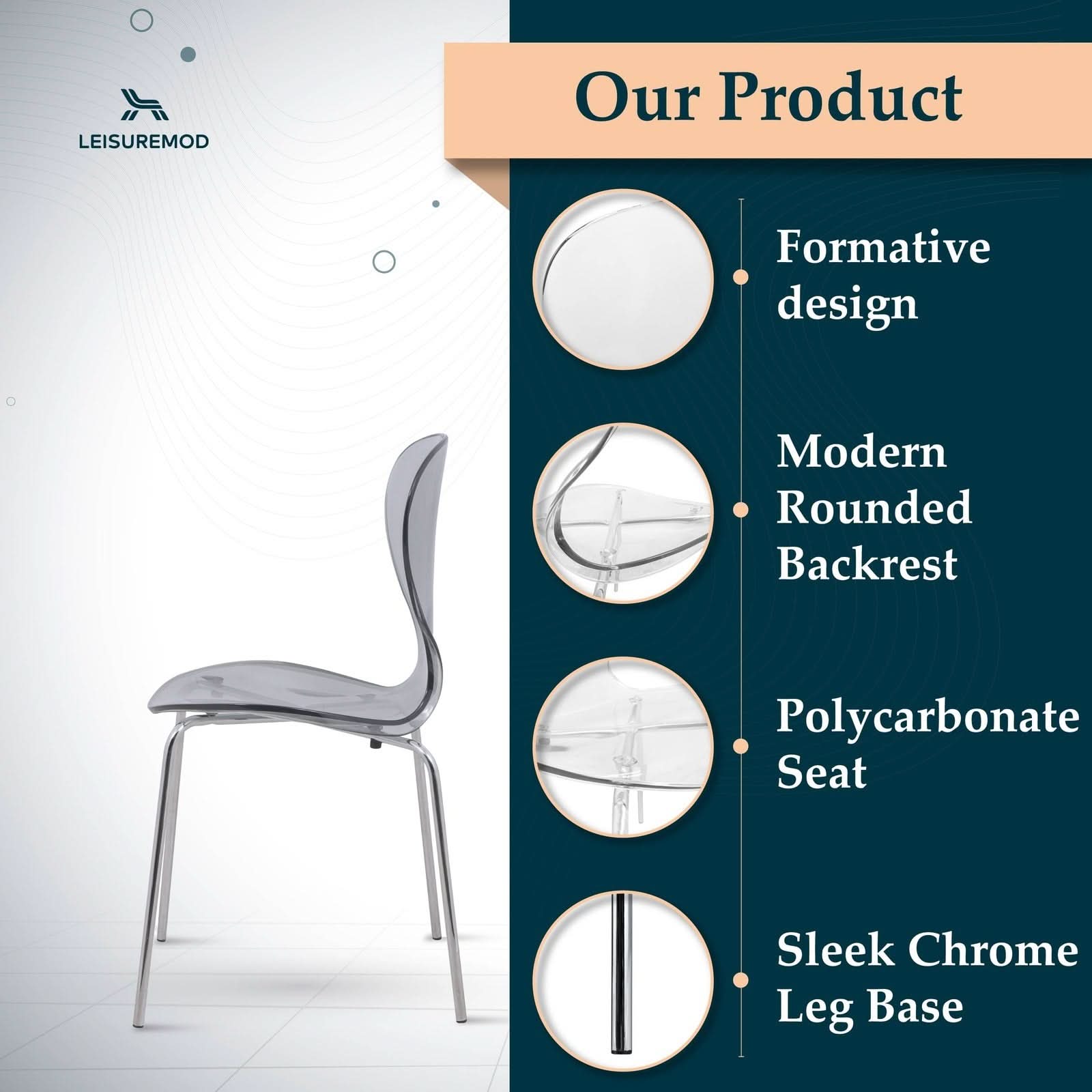 LEISUREMOD

Our Product

Formative design

Modern Rounded Backrest

Polycarbonate Seat

Sleek Chrome Leg Base